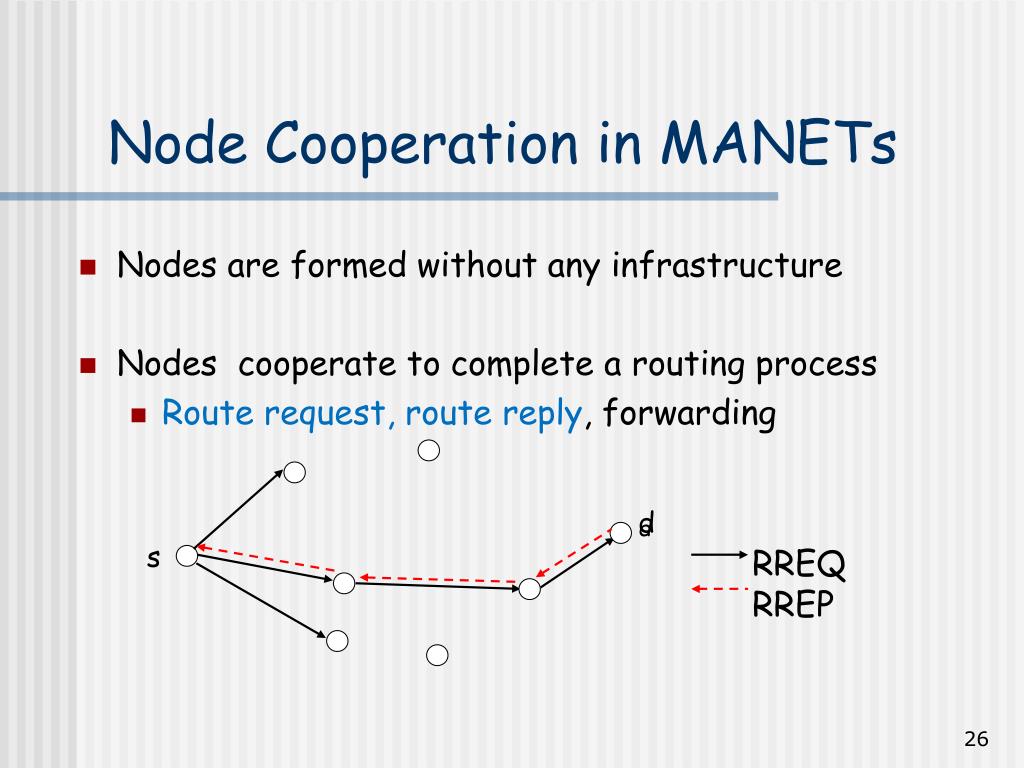 Node Cooperation in MANETs

Nodes are formed without any infrastructure

Nodes  cooperate to complete a routing process

Route request, route reply, forwarding

s

d

RREQ
RREP

26